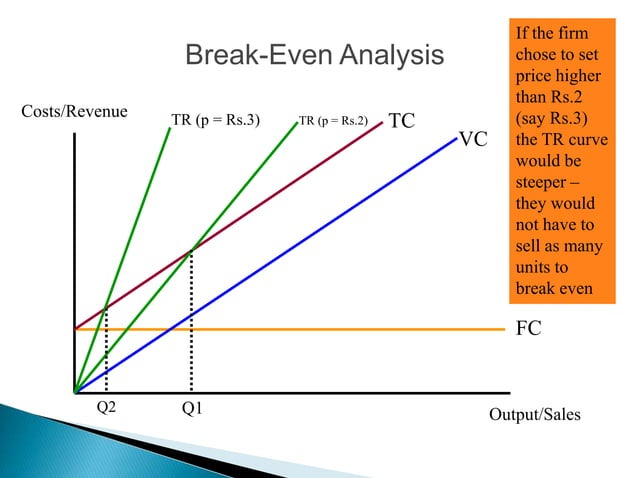 Break-Even Analysis

If the firm chose to set price higher than Rs.2 (say Rs.3) the TR curve would be steeper – they would not have to sell as many units to break even

Costs/Revenue

TR (p = Rs.3)

TR (p = Rs.2)

TC

VC

FC

Q2

Q1

Output/Sales